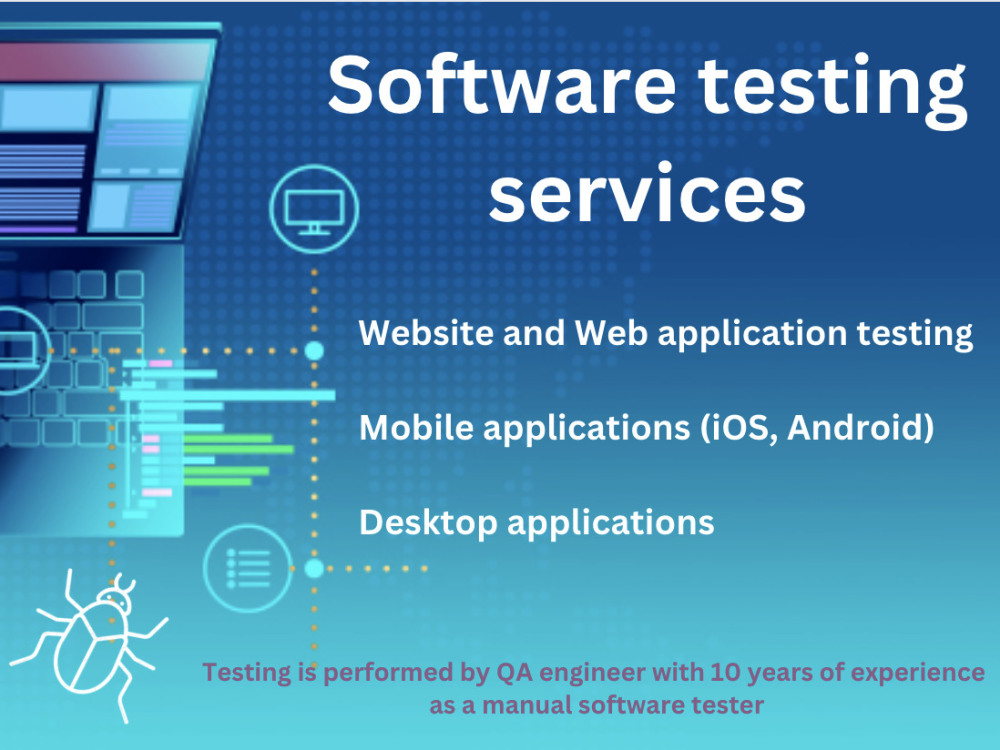 Software testing services

Website and Web application testing

Mobile applications (iOS, Android)

Desktop applications

Testing is performed by QA engineer with 10 years of experience as a manual software tester